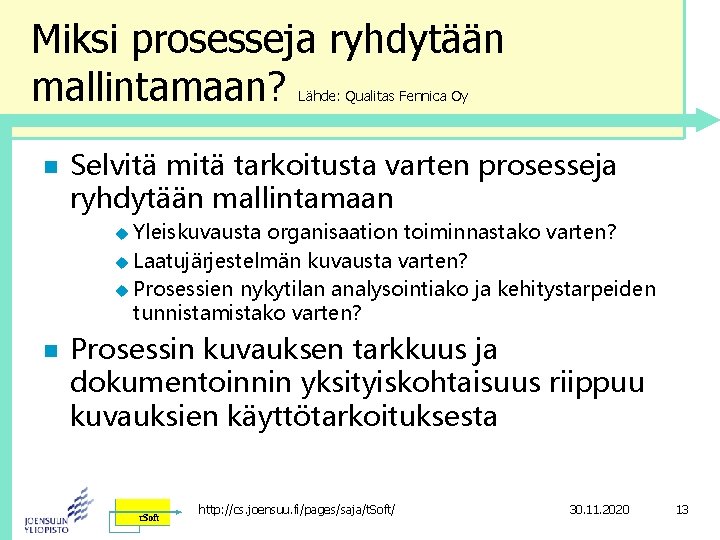 Miksi prosesseja ryhdytään mallintamaan? Lähde: Qualitas Fennica Oy

Selvitä mitä tarkoitusta varten prosesseja ryhdytään mallintamaan

Yleiskuvausta organisaation toiminnastako varten?

Laatujärjestelmän kuvausta varten?

Prosessien nykytilan analysointiako ja kehitystarpeiden tunnistamistako varten?

Prosessin kuvauksen tarkkuus ja dokumentoinnin yksityiskohtaisuus riippuu kuvauksien käyttötarkoituksesta

JOENSUUN YLIOPISTO

tSoft

http://cs.joensuu.fi/pages/saja/tSoft/

30.11.2020

13